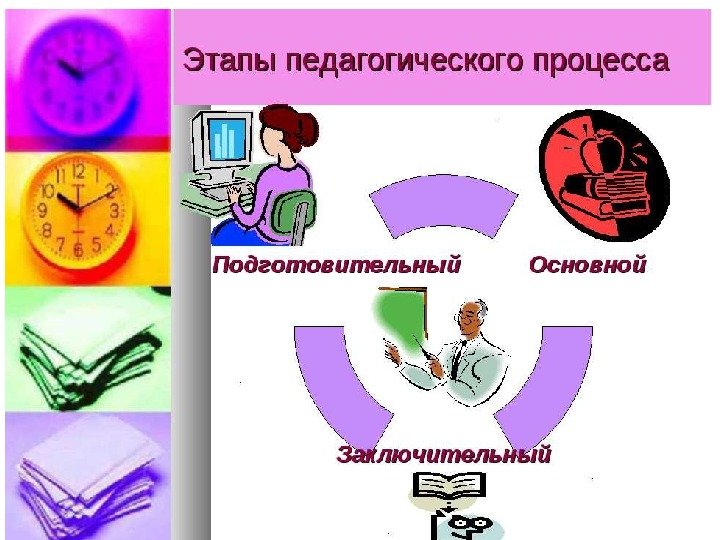 Этапы педагогического процесса

Подготовительный

Основной

Заключительный